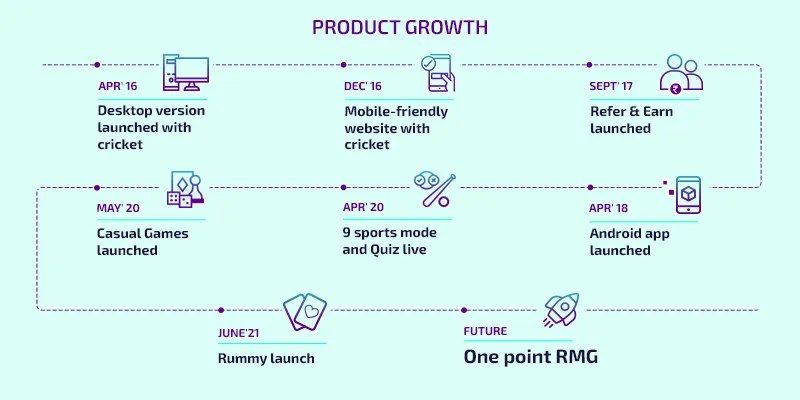 PRODUCT GROWTH

APR' 16
Desktop version launched with cricket

DEC' 16
Mobile-friendly website with cricket

SEPT' 17
Refer & Earn launched

MAY' 20
Casual Games launched

APR' 20
9 sports mode and Quiz live

APR' 18
Android app launched

JUNE'21
Rummy launch

FUTURE
One point RMG